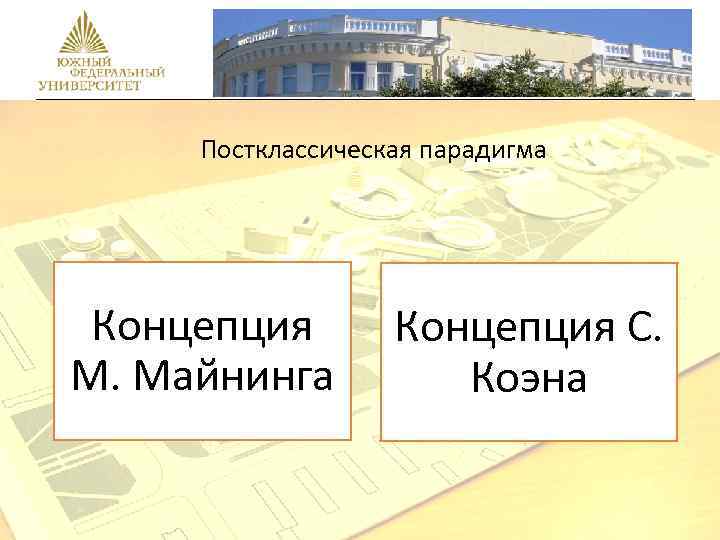 ЮЖНЫЙ ФЕДЕРАЛЬНЫЙ УНИВЕРСИТЕТ

Постклассическая парадигма

Концепция М. Майнинга

Концепция С. Коэна